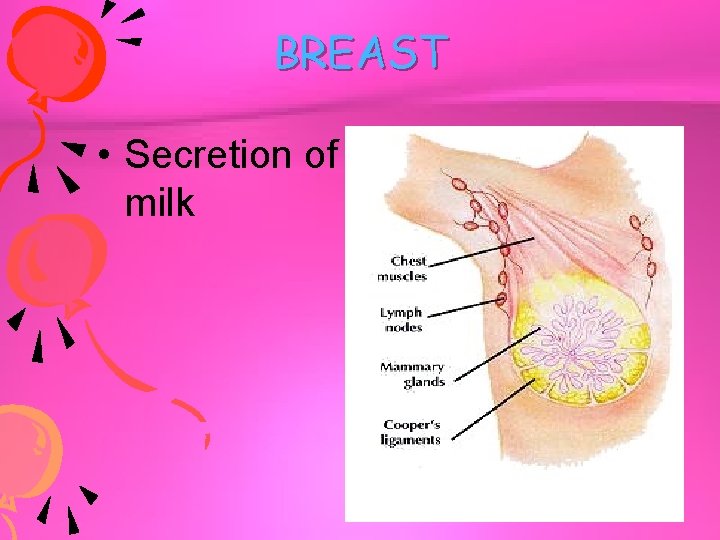 BREAST

• Secretion of milk

Chest muscles

Lymph nodes

Mammary glands

Cooper's ligaments